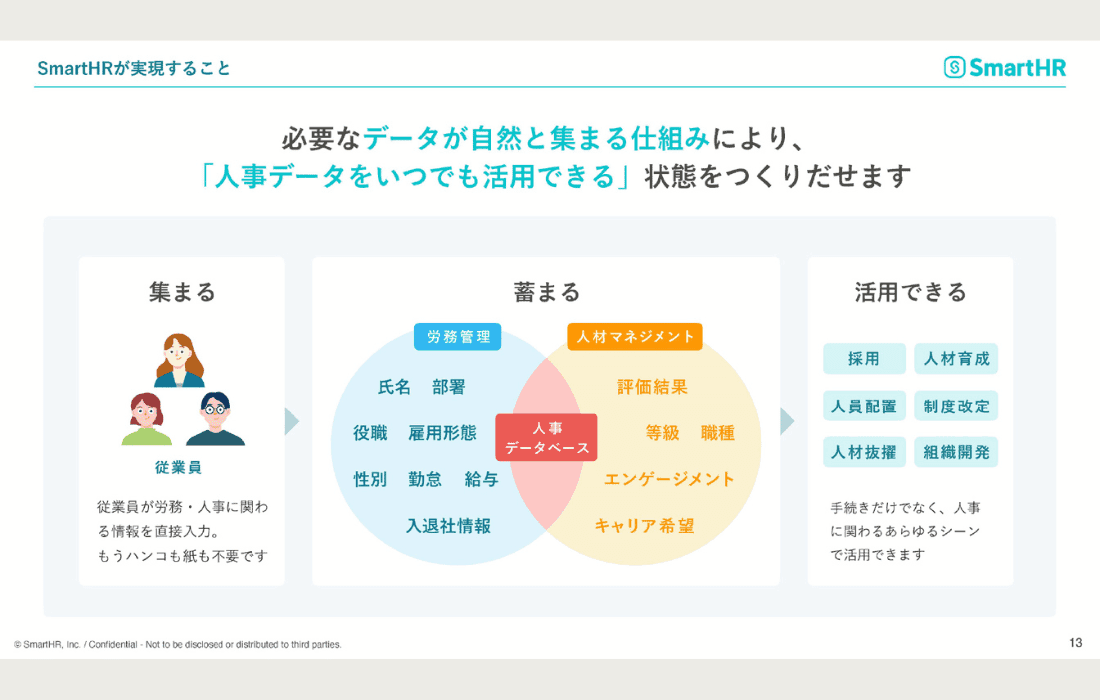 SmartHRが実現すること

SmartHR

必要なデータが自然と集まる仕組みにより、
「人事データをいつでも活用できる」状態をつくりだせます

集まる

従業員

従業員が労務・人事に関わる情報を直接入力。
もうハンコも紙も不要です

蓄まる

労務管理

人材マネジメント

氏名　部署

役職　雇用形態

性別　勤怠　給与

入退社情報

人事
データベース

評価結果

等級　職種

エンゲージメント

キャリア希望

活用できる

採用

人材育成

人員配置

制度改定

人材抜擢

組織開発

手続きだけでなく、人事に関わるあらゆるシーンで活用できます

© SmartHR, Inc. / Confidential - Not to be disclosed or distributed to third parties.

13